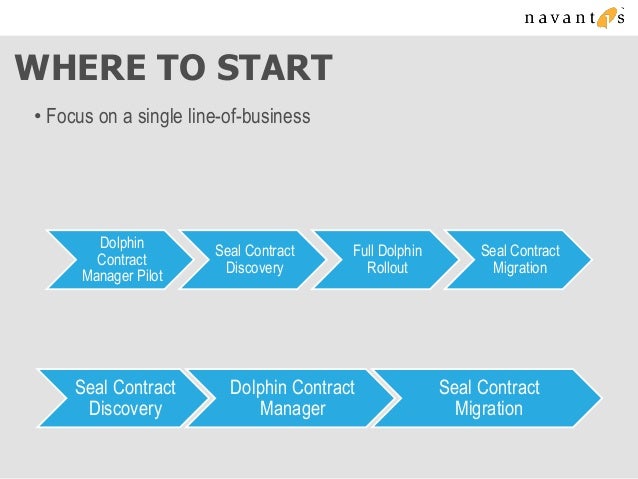 navantis

WHERE TO START

• Focus on a single line-of-business

Dolphin Contract Manager Pilot

Seal Contract Discovery

Full Dolphin Rollout

Seal Contract Migration

Seal Contract Discovery

Dolphin Contract Manager

Seal Contract Migration